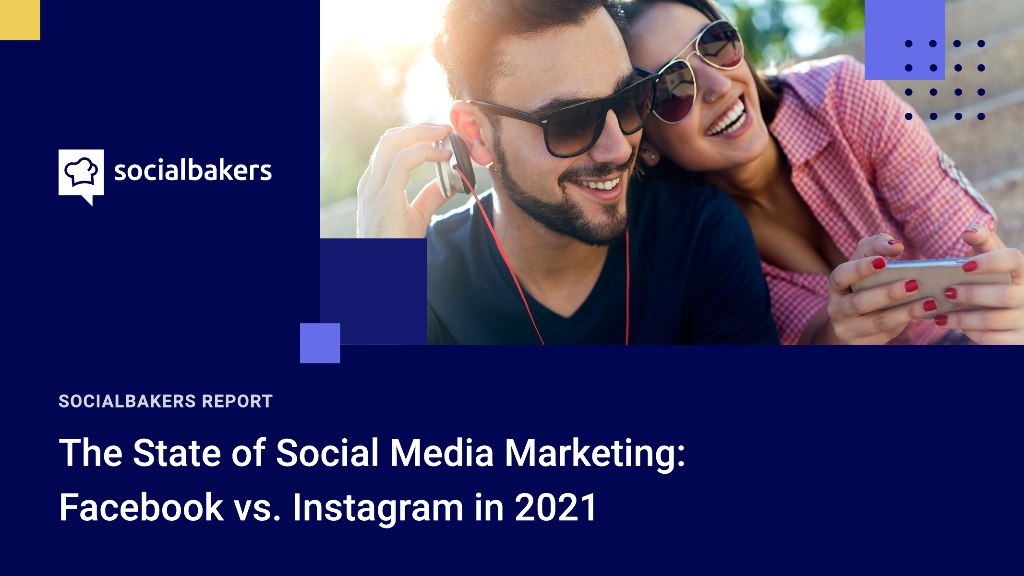 socialbakers

SOCIALBAKERS REPORT

The State of Social Media Marketing: Facebook vs. Instagram in 2021